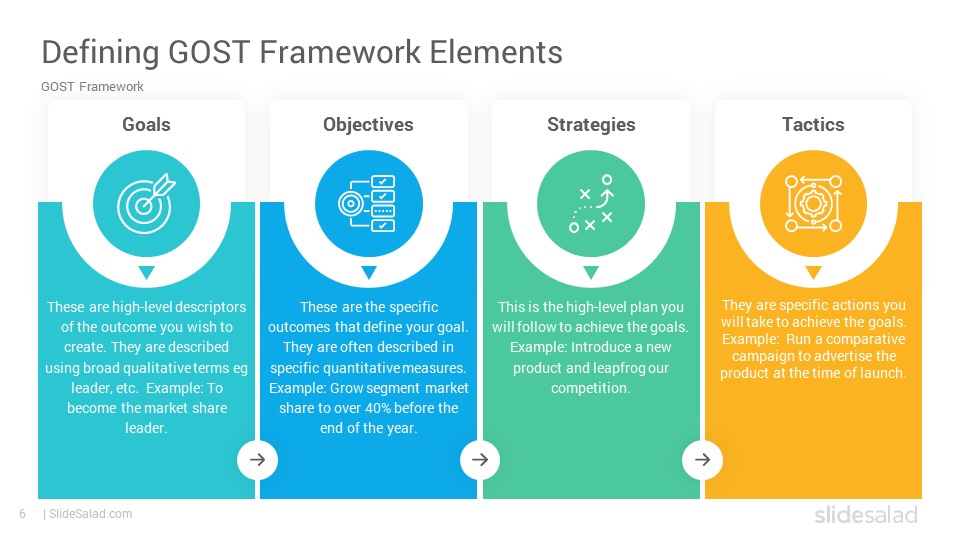 Defining GOST Framework Elements

GOST Framework

Goals

These are high-level descriptors of the outcome you wish to create. They are described using broad qualitative terms eg leader, etc. Example: To become the market share leader.

Objectives

These are the specific outcomes that define your goal. They are often described in specific quantitative measures. Example: Grow segment market share to over 40% before the end of the year.

Strategies

This is the high-level plan you will follow to achieve the goals. Example: Introduce a new product and leapfrog our competition.

Tactics

They are specific actions you will take to achieve the goals. Example: Run a comparative campaign to advertise the product at the time of launch.

6 | SlideSalad.com

slidesalad